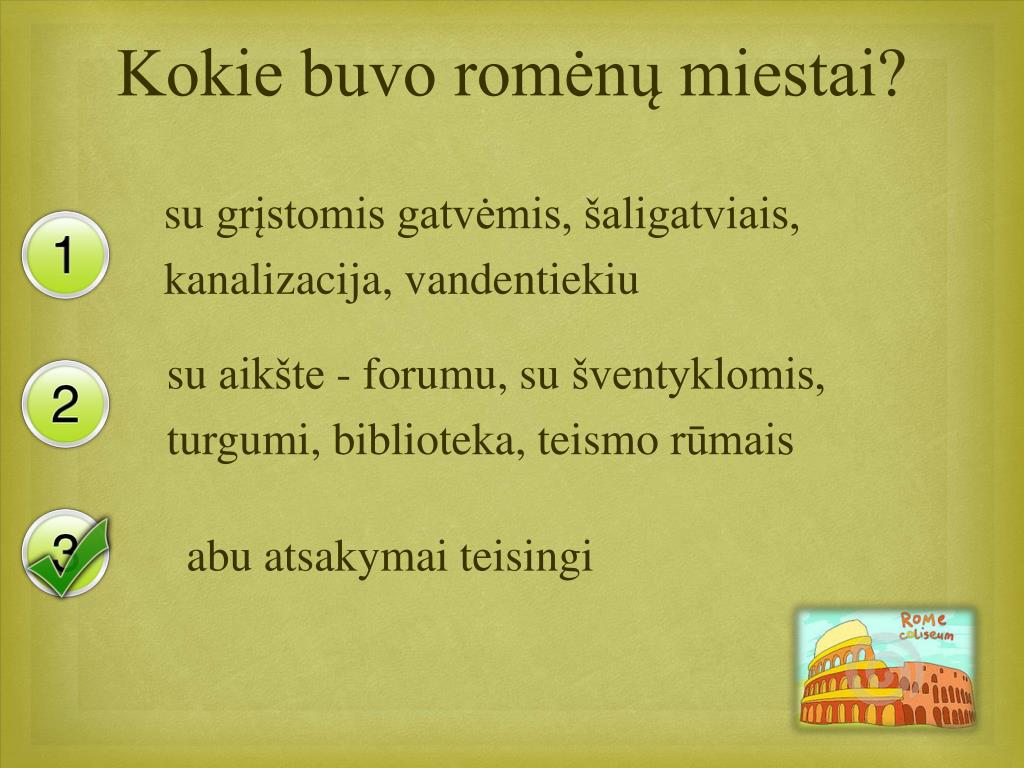 Kokie buvo romėnų miestai?

1

su grįstomis gatvėmis, šaligatviais, kanalizacija, vandentiekiu

2

su aikšte - forumu, su šventyklomis, turgumi, biblioteka, teismo rūmais

3

abu atsakymai teisingi

ROME coliseum